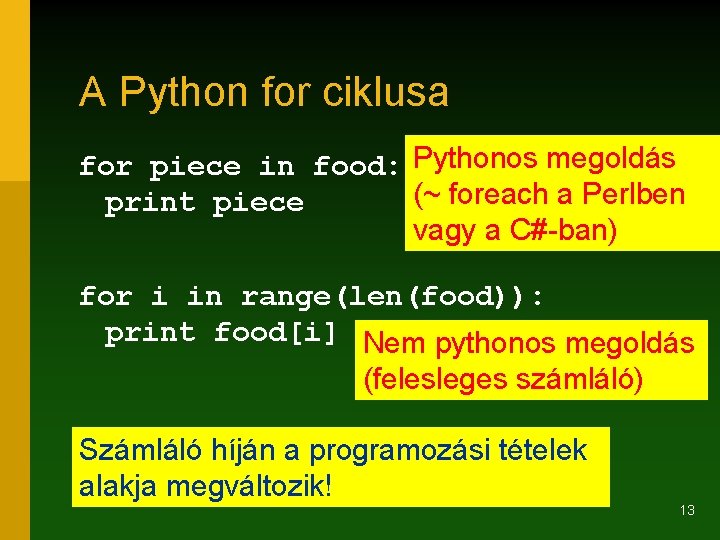 A Python for ciklusa

for piece in food:
 print piece

Pythonos megoldás (~ foreach a Perlben vagy a C#-ban)

for i in range(len(food)):
 print food[i]

Nem pythonos megoldás (felesleges számláló)

Számláló híján a programozási tételek alakja megváltozik!

13